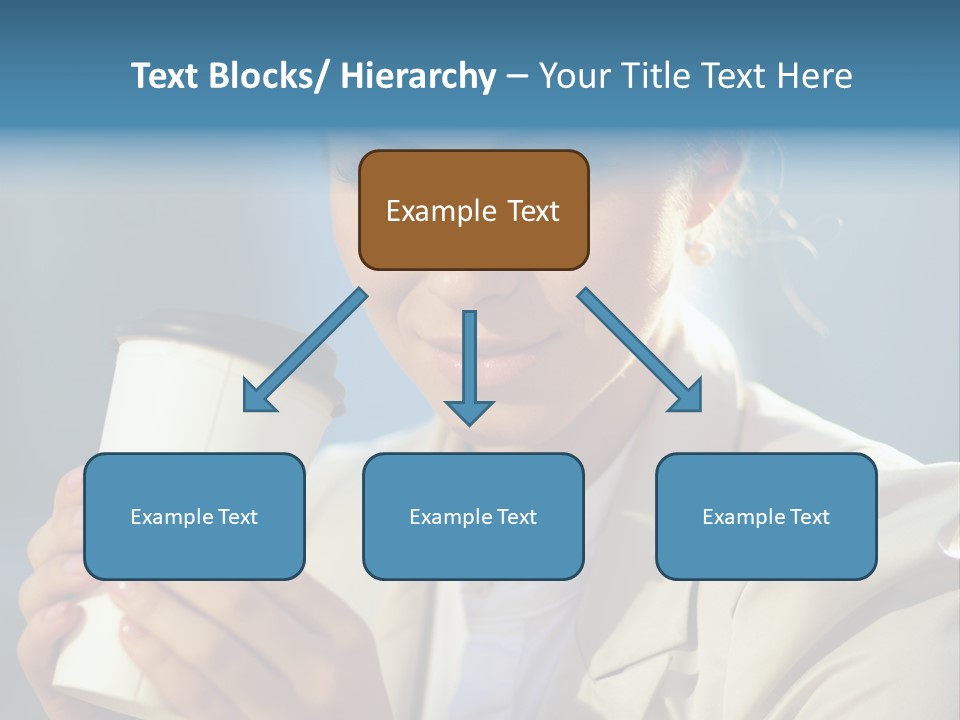 Text Blocks/ Hierarchy – Your Title Text Here

Example Text

Example Text

Example Text

Example Text